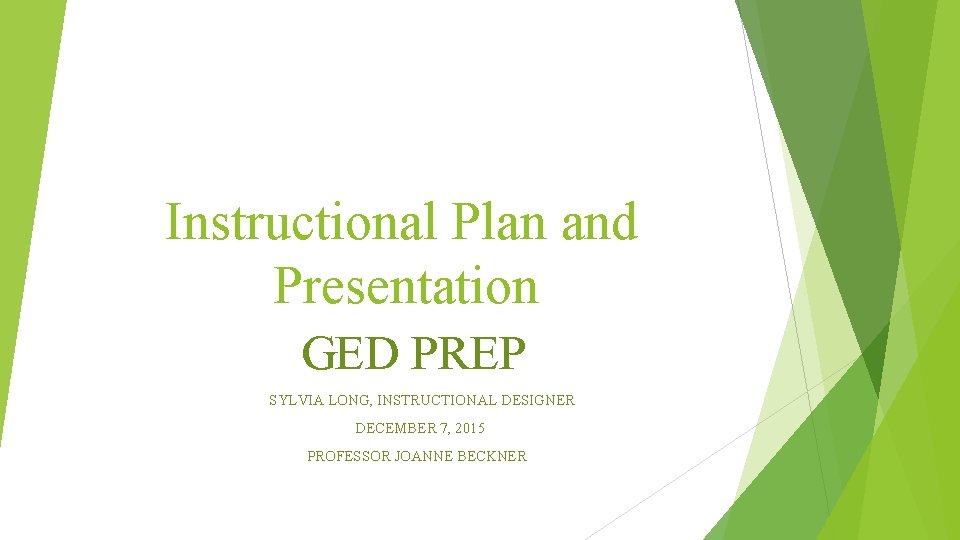 Instructional Plan and Presentation

GED PREP

SYLVIA LONG, INSTRUCTIONAL DESIGNER

DECEMBER 7, 2015

PROFESSOR JOANNE BECKNER